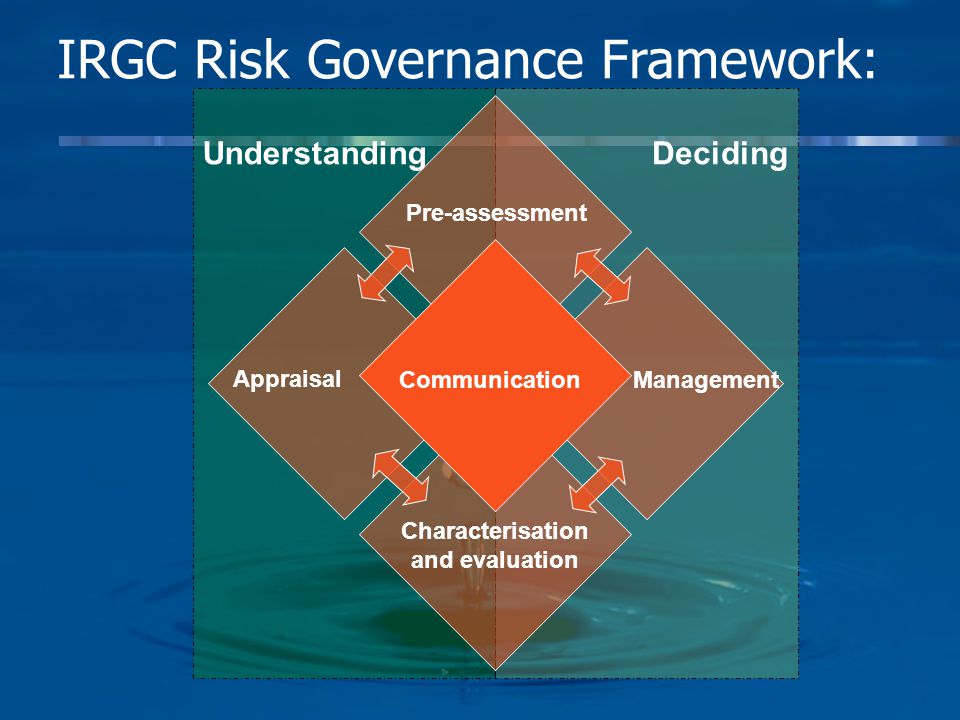 IRGC Risk Governance Framework:

Understanding

Deciding

Pre-assessment

Appraisal

Communication

Management

Characterisation and evaluation